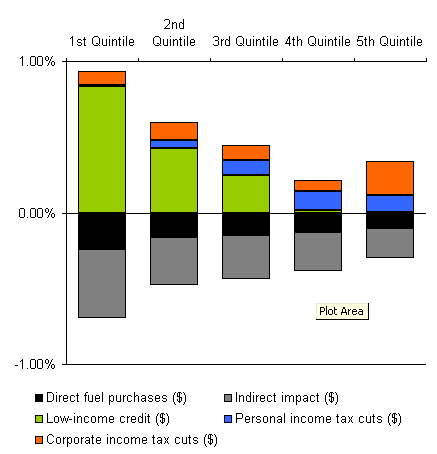 1st Quintile

2nd Quintile

3rd Quintile

4th Quintile

5th Quintile

1.00%

0.00%

-1.00%

Plot Area

Direct fuel purchases ($)

Indirect impact ($)

Low-income credit ($)

Personal income tax cuts ($)

Corporate income tax cuts ($)